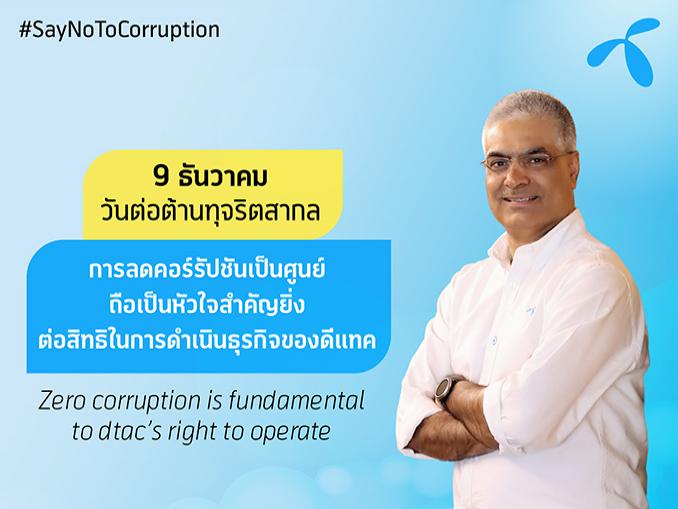 #SayNoToCorruption

9 ธันวาคม
วันต่อต้านทุจริตสากล

การลดคอร์รัปชันเป็นศูนย์
ถือเป็นหัวใจสำคัญยิ่ง
ต่อสิทธิในการดำเนินธุรกิจของดีแทค

Zero corruption is fundamental to dtac's right to operate